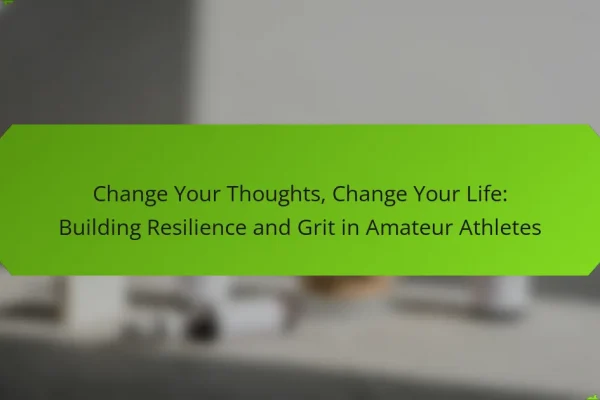 Change Your Thoughts, Change Your Life: Building Resilience and Grit in Amateur Athletes